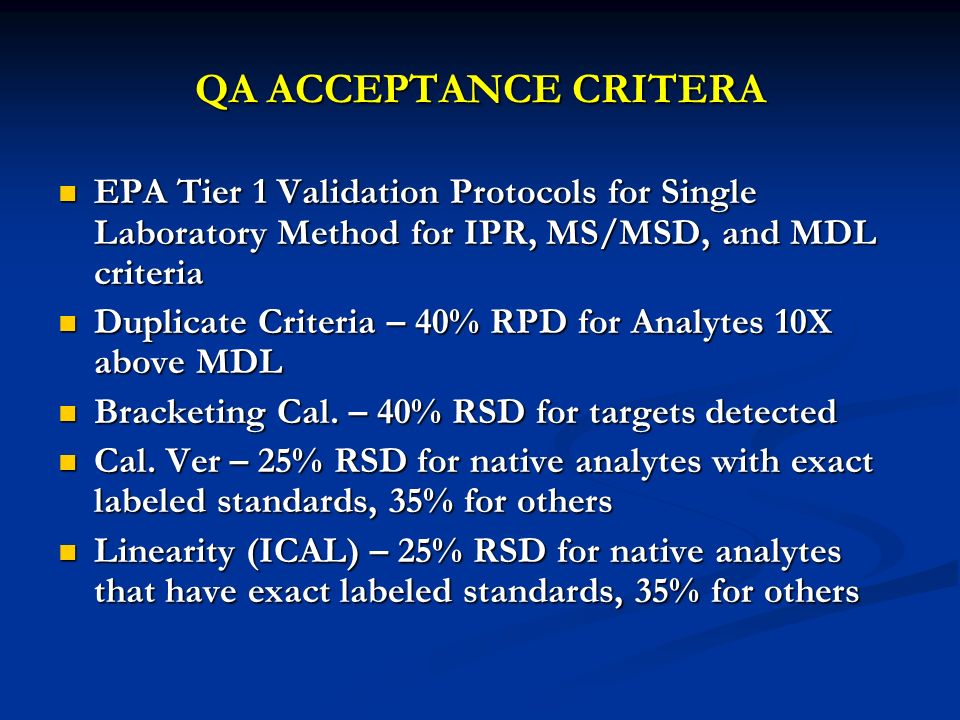 QA ACCEPTANCE CRITERA

- EPA Tier 1 Validation Protocols for Single Laboratory Method for IPR, MS/MSD, and MDL criteria
- Duplicate Criteria – 40% RPD for Analytes 10X above MDL
- Bracketing Cal. – 40% RSD for targets detected
- Cal. Ver – 25% RSD for native analytes with exact labeled standards, 35% for others
- Linearity (ICAL) – 25% RSD for native analytes that have exact labeled standards, 35% for others